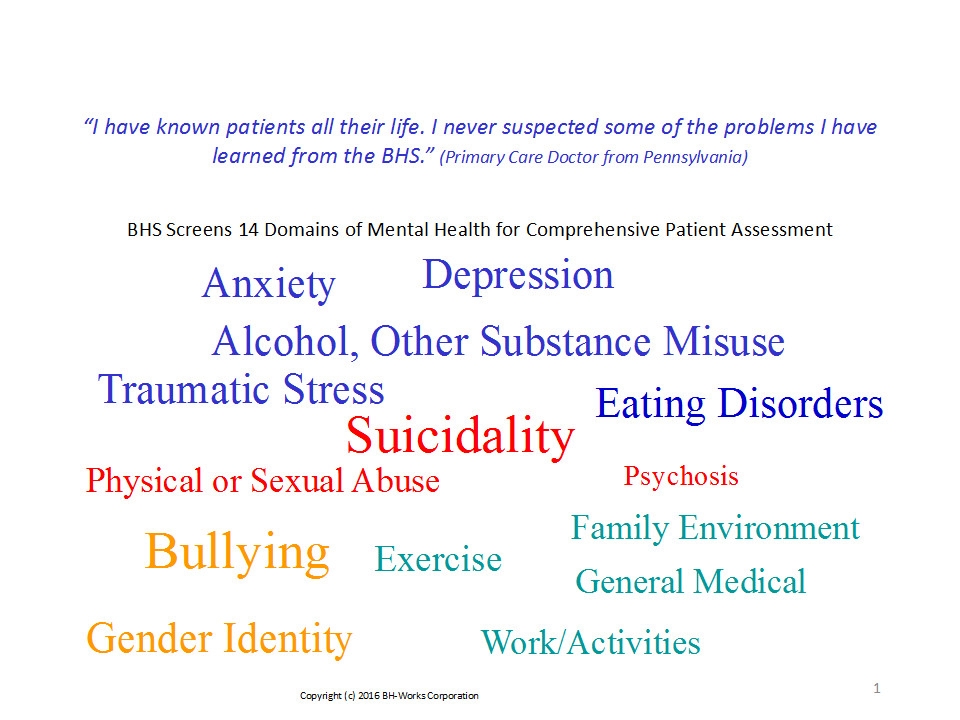 "I have known patients all their life. I never suspected some of the problems I have learned from the BHS." (Primary Care Doctor from Pennsylvania)

BHS Screens 14 Domains of Mental Health for Comprehensive Patient Assessment

Anxiety

Depression

Alcohol, Other Substance Misuse

Traumatic Stress

Eating Disorders

Suicidality

Physical or Sexual Abuse

Psychosis

Family Environment

Bullying

Exercise

General Medical

Gender Identity

Work/Activities

Copyright (c) 2016 BH-Works Corporation

1